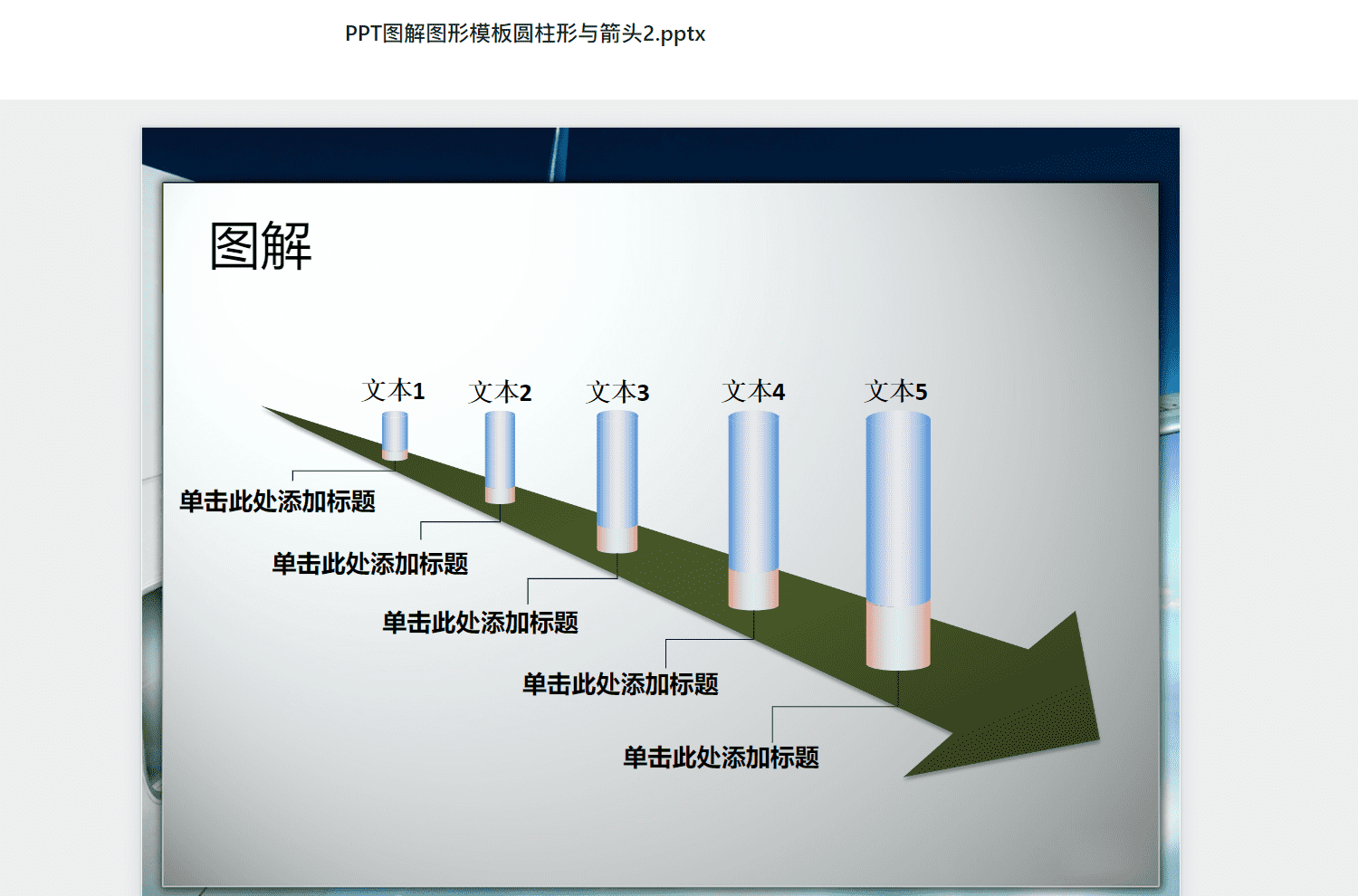 PPT图解图形模板圆柱形与箭头2.pptx

图解

文本1

文本2

文本3

文本4

文本5

单击此处添加标题

单击此处添加标题

单击此处添加标题

单击此处添加标题

单击此处添加标题